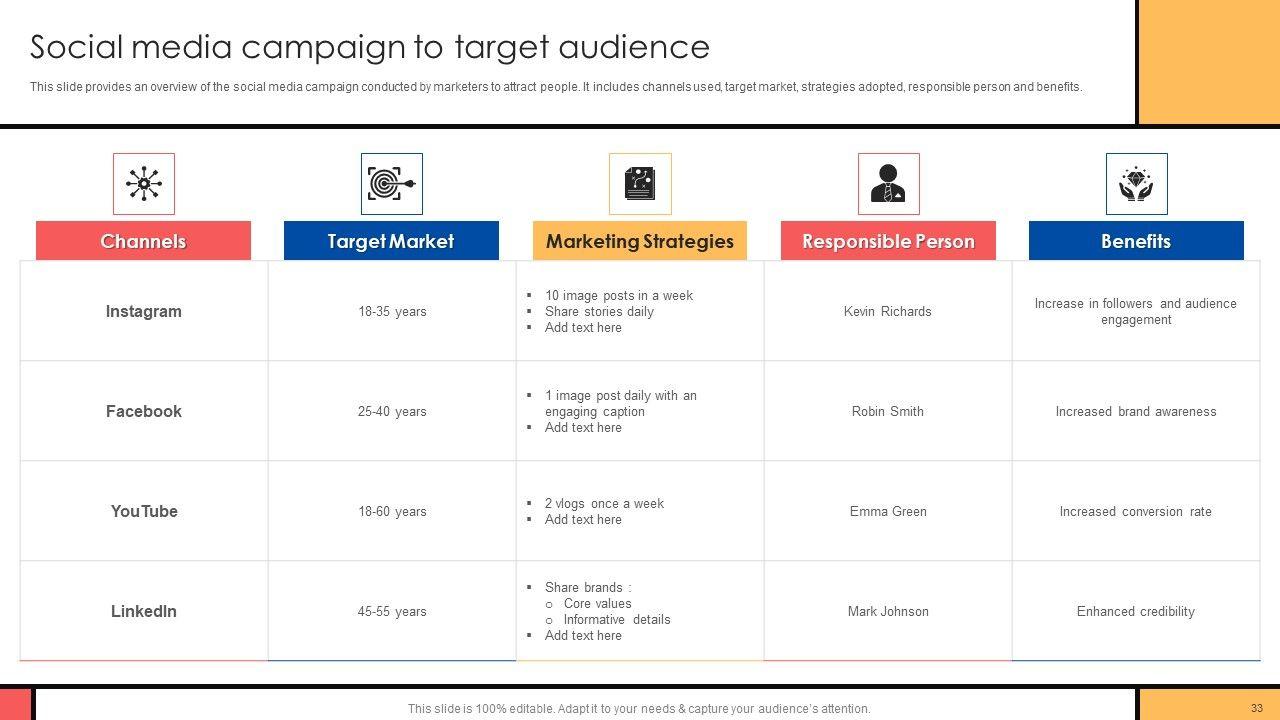 Social media campaign to target audience

This slide provides an overview of the social media campaign conducted by marketers to attract people. It includes channels used, target market, strategies adopted, responsible person and benefits.

| Channels | Target Market | Marketing Strategies | Responsible Person | Benefits |
|---|---|---|---|---|
| Instagram | 18-35 years | ▪ 10 image posts in a week ▪ Share stories daily ▪ Add text here | Kevin Richards | Increase in followers and audience engagement |
| Facebook | 25-40 years | ▪ 1 image post daily with an engaging caption ▪ Add text here | Robin Smith | Increased brand awareness |
| YouTube | 18-60 years | ▪ 2 vlogs once a week ▪ Add text here | Emma Green | Increased conversion rate |
| LinkedIn | 45-55 years | ▪ Share brands : o Core values o Informative details ▪ Add text here | Mark Johnson | Enhanced credibility |

This slide is 100% editable. Adapt it to your needs & capture your audience's attention.

33